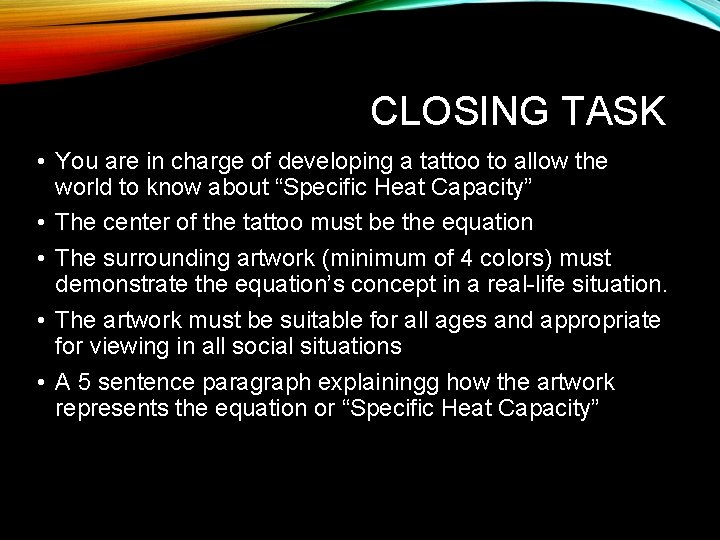 CLOSING TASK

• You are in charge of developing a tattoo to allow the world to know about “Specific Heat Capacity”

• The center of the tattoo must be the equation

• The surrounding artwork (minimum of 4 colors) must demonstrate the equation’s concept in a real-life situation.

• The artwork must be suitable for all ages and appropriate for viewing in all social situations

• A 5 sentence paragraph explainingg how the artwork represents the equation or “Specific Heat Capacity”